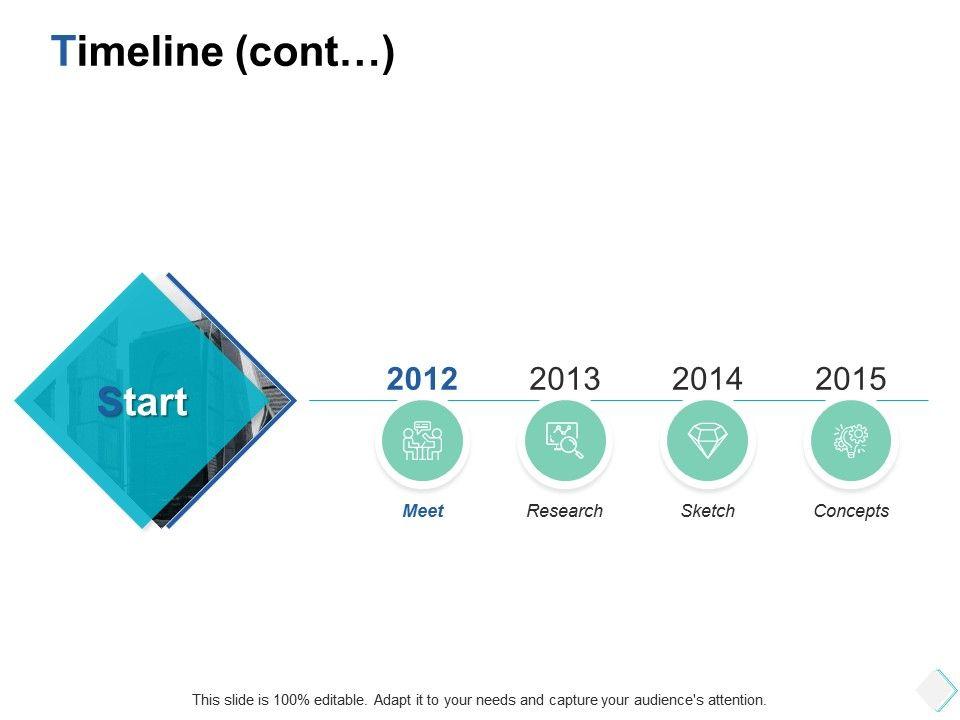 Timeline (cont…)

Start

2012
Meet

2013
Research

2014
Sketch

2015
Concepts

This slide is 100% editable. Adapt it to your needs and capture your audience's attention.